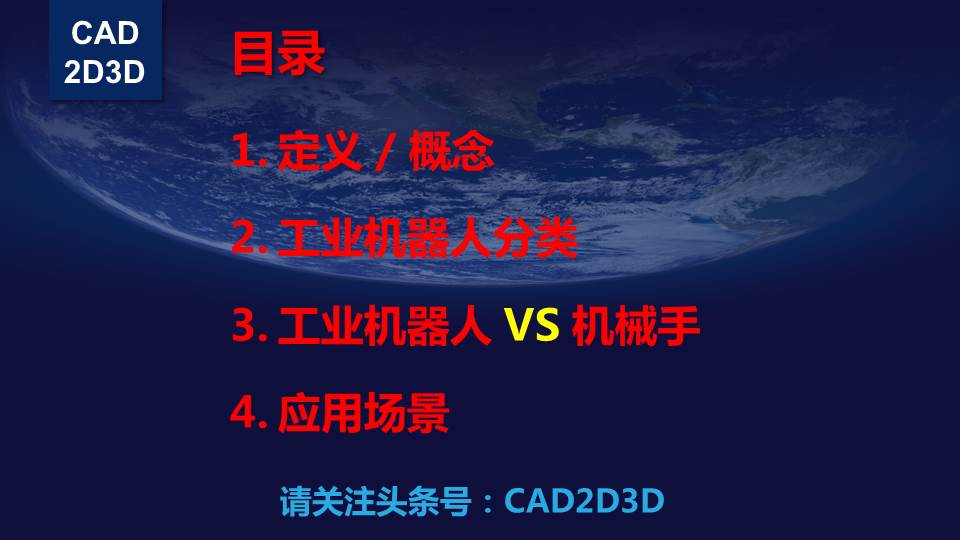 CAD
2D3D

目录

1. 定义 / 概念

2. 工业机器人分类

3. 工业机器人 VS 机械手

4. 应用场景

请关注头条号：CAD2D3D